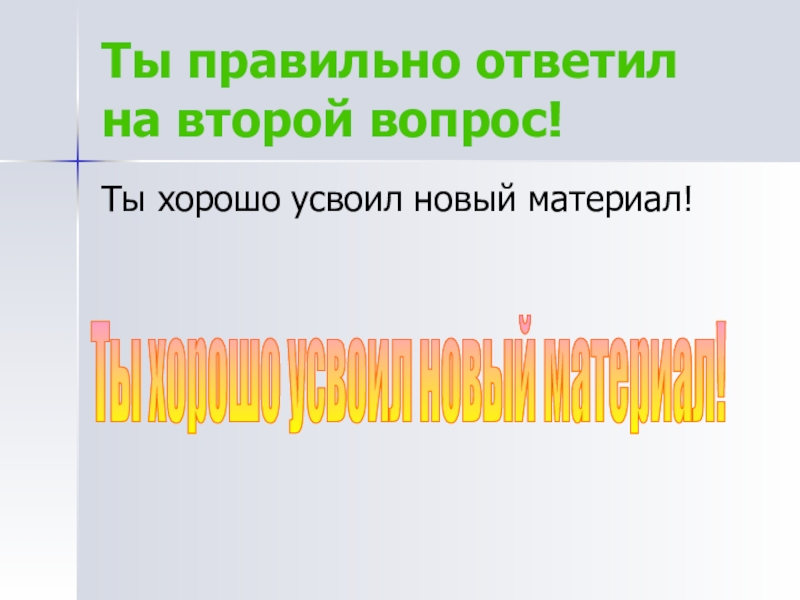 Ты правильно ответил на второй вопрос!

Ты хорошо усвоил новый материал!

Ты хорошо усвоил новый материал!